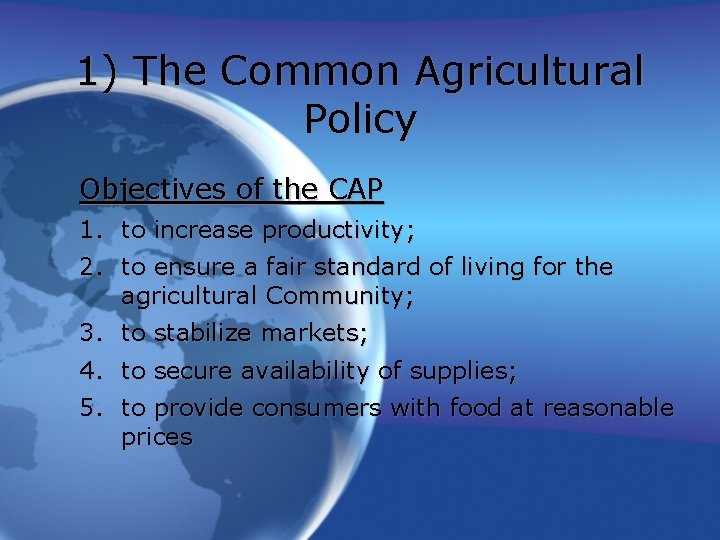 1) The Common Agricultural Policy

Objectives of the CAP

1. to increase productivity;
2. to ensure a fair standard of living for the agricultural Community;
3. to stabilize markets;
4. to secure availability of supplies;
5. to provide consumers with food at reasonable prices